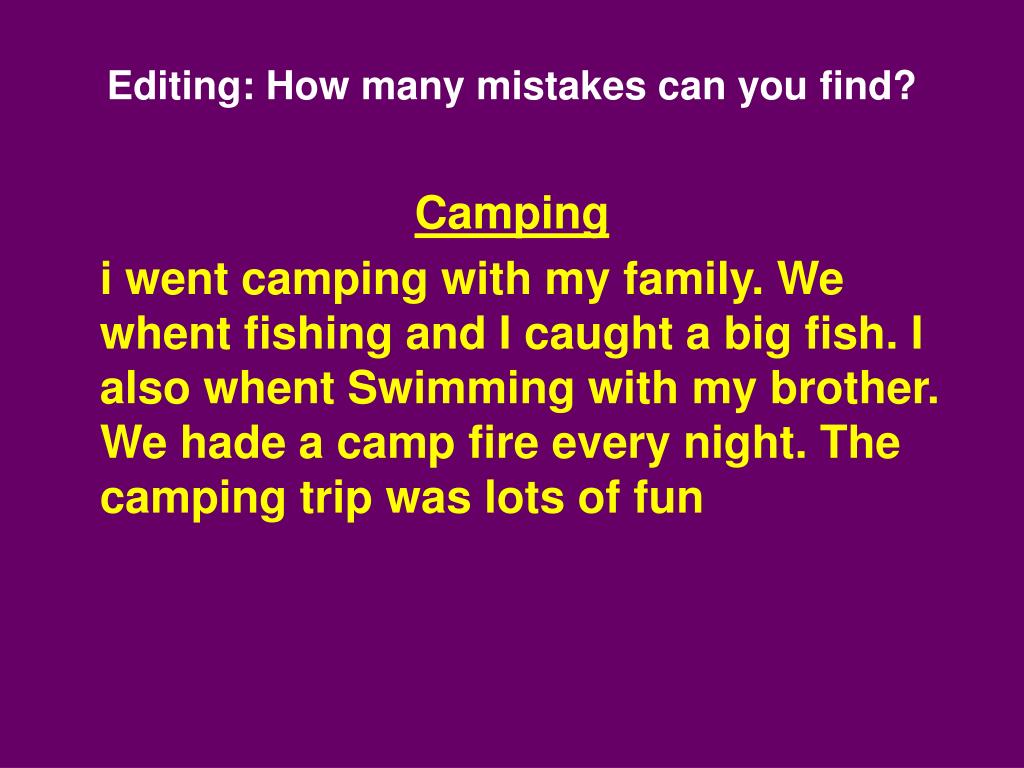 Editing: How many mistakes can you find?

Camping

i went camping with my family. We whent fishing and I caught a big fish. I also whent Swimming with my brother. We hade a camp fire every night. The camping trip was lots of fun